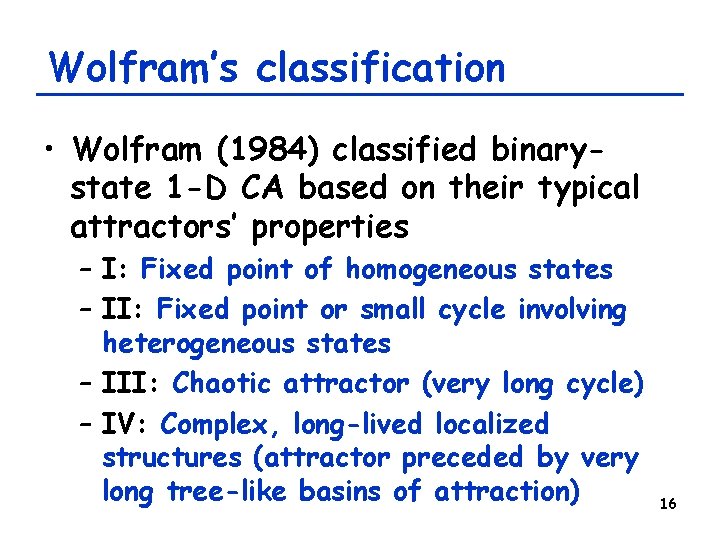 Wolfram's classification

• Wolfram (1984) classified binary-state 1-D CA based on their typical attractors' properties
– I: Fixed point of homogeneous states
– II: Fixed point or small cycle involving heterogeneous states
– III: Chaotic attractor (very long cycle)
– IV: Complex, long-lived localized structures (attractor preceded by very long tree-like basins of attraction)

16